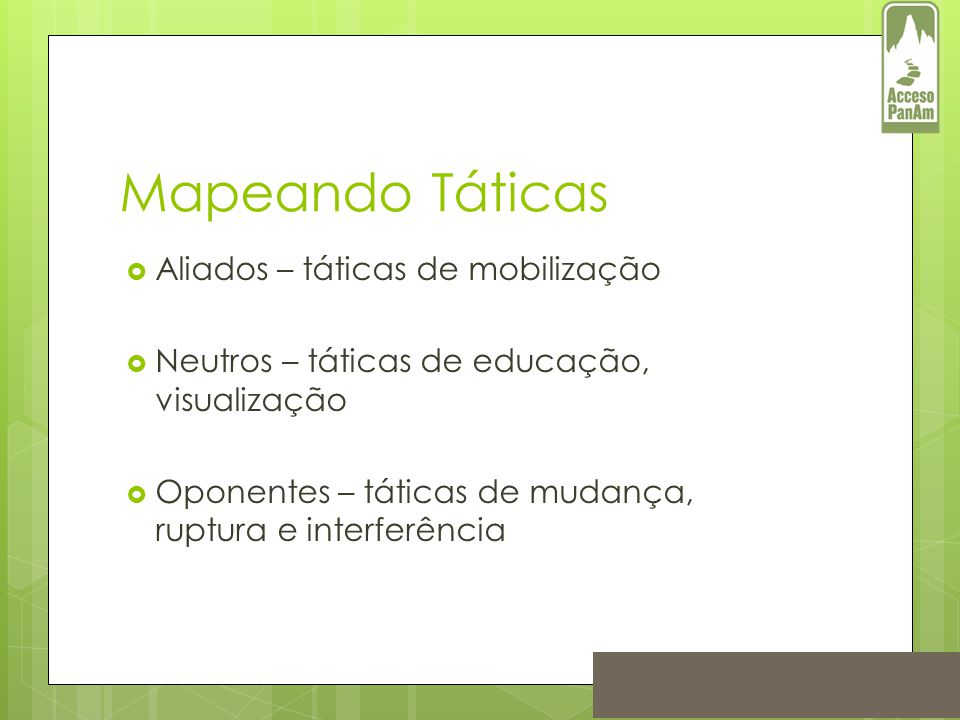 Acceso PanAm

Mapeando Táticas

Aliados – táticas de mobilização

Neutros – táticas de educação, visualização

Oponentes – táticas de mudança, ruptura e interferência